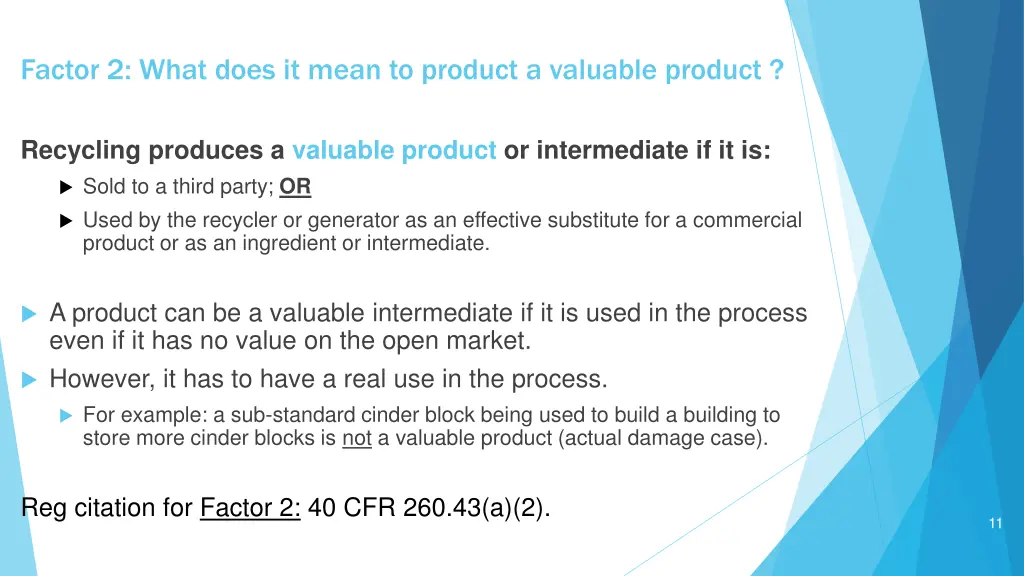 Factor 2: What does it mean to product a valuable product ?

Recycling produces a valuable product or intermediate if it is:

Sold to a third party; OR

Used by the recycler or generator as an effective substitute for a commercial product or as an ingredient or intermediate.

A product can be a valuable intermediate if it is used in the process even if it has no value on the open market.

However, it has to have a real use in the process.

For example: a sub-standard cinder block being used to build a building to store more cinder blocks is not a valuable product (actual damage case).

Reg citation for Factor 2: 40 CFR 260.43(a)(2).

11